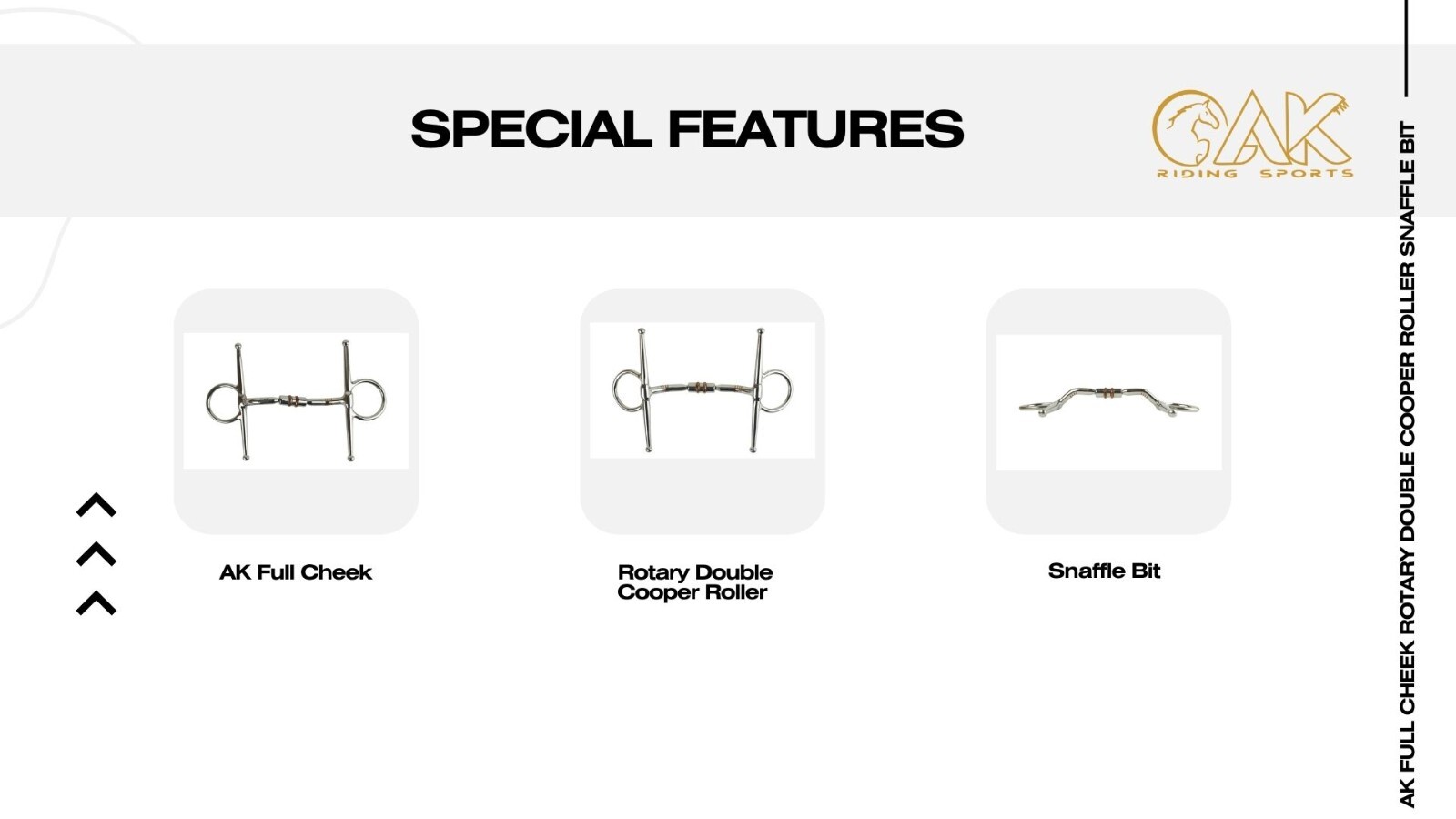 SPECIAL FEATURES

AK™
RIDING SPORTS

AK Full Cheek

Rotary Double Cooper Roller

Snaffle Bit

AK FULL CHEEK ROTARY DOUBLE COOPER ROLLER SNAFFLE BIT